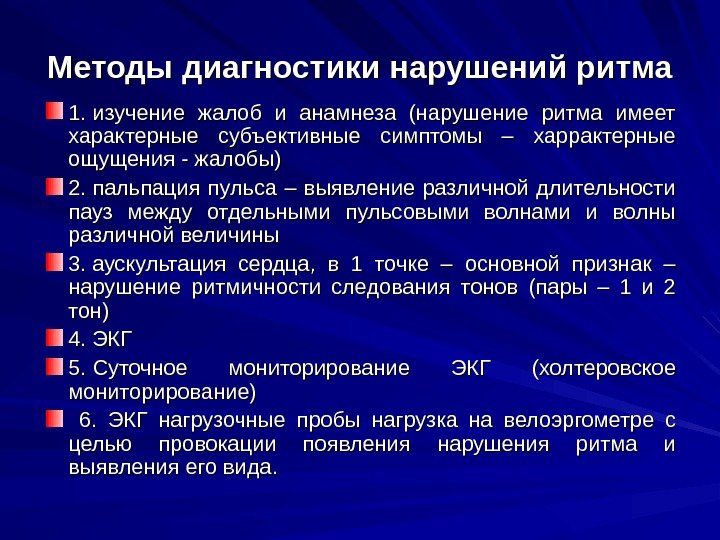 Методы диагностики нарушений ритма

1. изучение жалоб и анамнеза (нарушение ритма имеет характерные субъективные симптомы – харрактерные ощущения - жалобы)

2. пальпация пульса – выявление различной длительности пауз между отдельными пульсовыми волнами и волны различной величины

3. аускультация сердца, в 1 точке – основной признак – нарушение ритмичности следования тонов (пары – 1 и 2 тон)

4. ЭКГ

5. Суточное мониторирование ЭКГ (холтеровское мониторирование)

6. ЭКГ нагрузочные пробы нагрузка на велоэргометре с целью провокации появления нарушения ритма и выявления его вида.